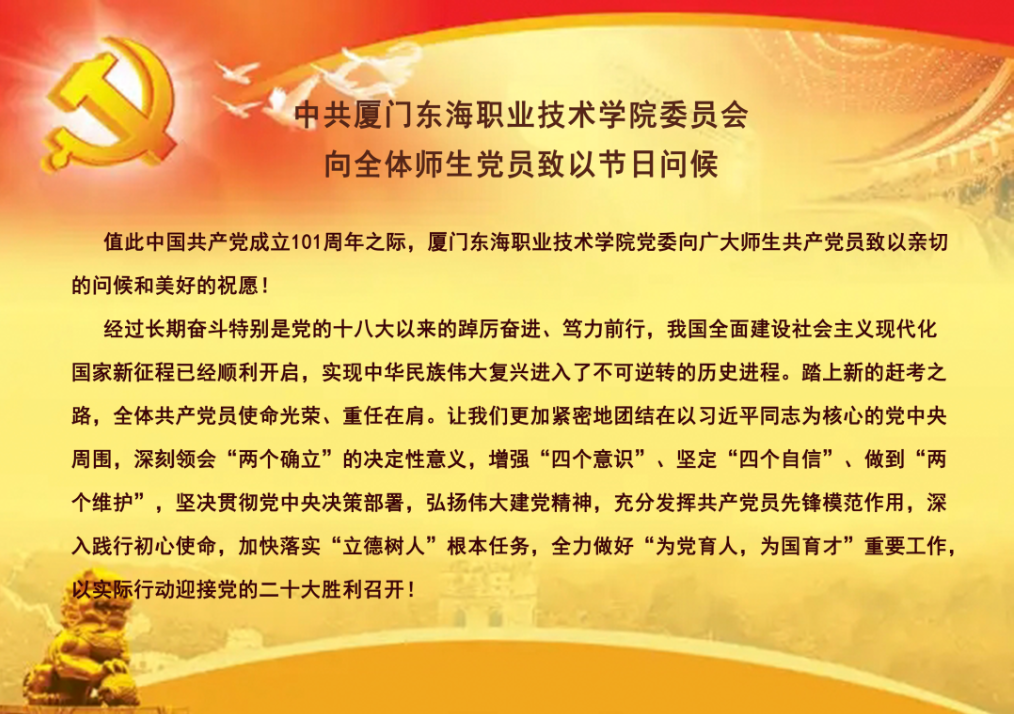 中共厦门东海职业技术学院委员会
向全体师生党员致以节日问候

值此中国共产党成立101周年之际，厦门东海职业技术学院党委向广大师生共产党员致以亲切的问候和美好的祝愿！

经过长期奋斗特别是党的十八大以来的踔厉奋进、笃力前行，我国全面建设社会主义现代化国家新征程已经顺利开启，实现中华民族伟大复兴进入了不可逆转的历史进程。踏上新的赶考之路，全体共产党员使命光荣、重任在肩。让我们更加紧密地团结在以习近平同志为核心的党中央周围，深刻领会“两个确立”的决定性意义，增强“四个意识”、坚定“四个自信”、做到“两个维护”，坚决贯彻党中央决策部署，弘扬伟大建党精神，充分发挥共产党员先锋模范作用，深入践行初心使命，加快落实“立德树人”根本任务，全力做好“为党育人，为国育才”重要工作，以实际行动迎接党的二十大胜利召开！